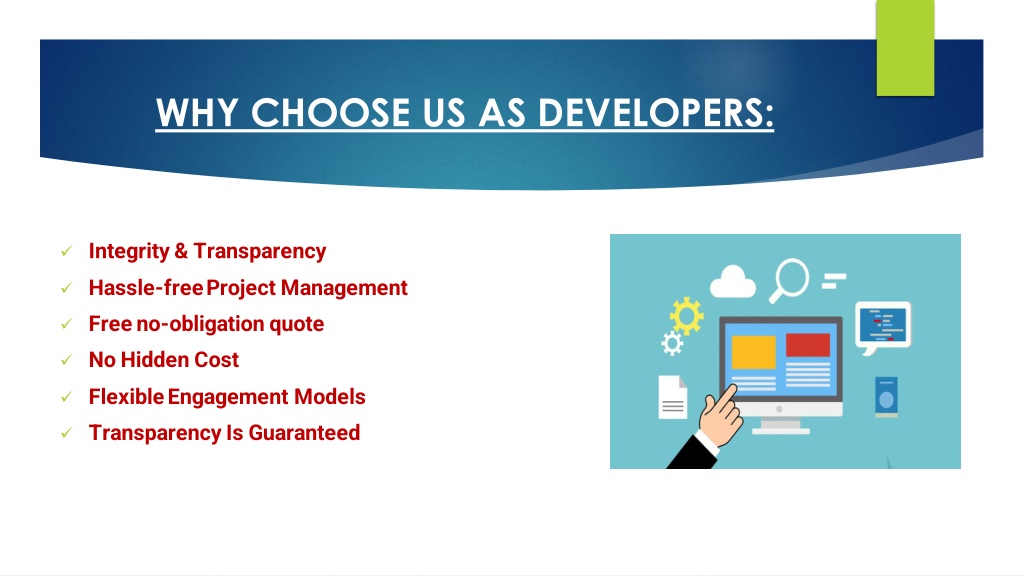 WHY CHOOSE US AS DEVELOPERS:

✓ Integrity & Transparency
✓ Hassle-free Project Management
✓ Free no-obligation quote
✓ No Hidden Cost
✓ Flexible Engagement Models
✓ Transparency Is Guaranteed